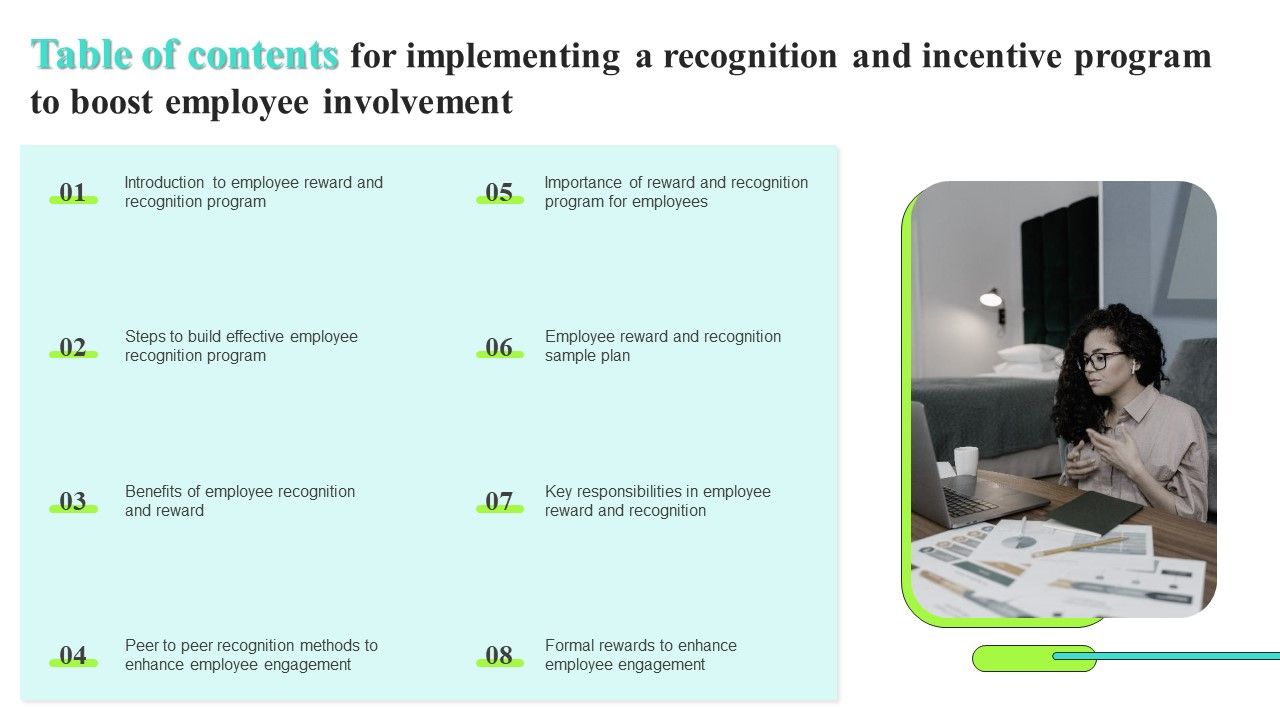 Table of contents for implementing a recognition and incentive program to boost employee involvement

01 Introduction to employee reward and recognition program

02 Steps to build effective employee recognition program

03 Benefits of employee recognition and reward

04 Peer to peer recognition methods to enhance employee engagement

05 Importance of reward and recognition program for employees

06 Employee reward and recognition sample plan

07 Key responsibilities in employee reward and recognition

08 Formal rewards to enhance employee engagement